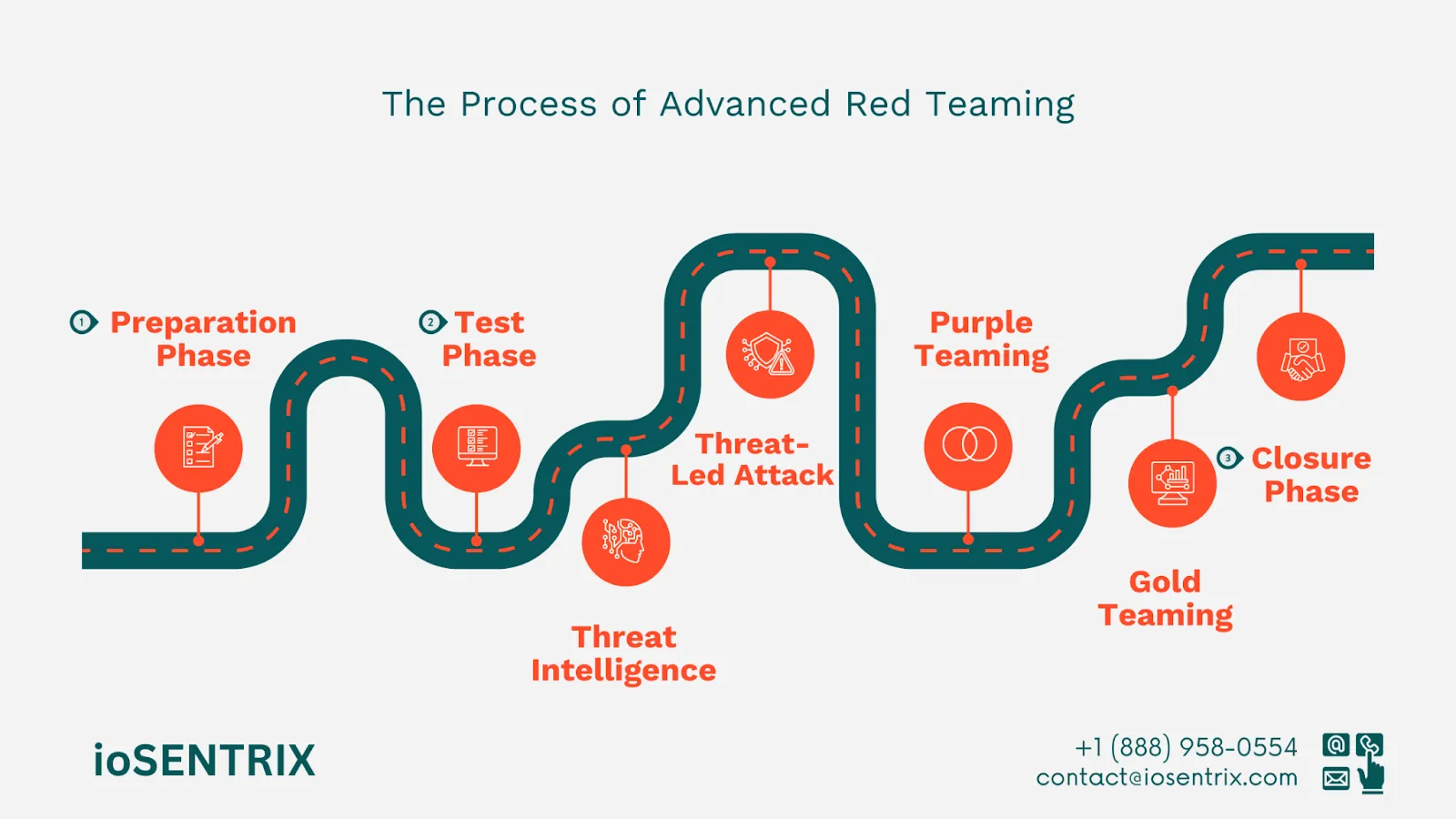 The Process of Advanced Red Teaming

1 Preparation Phase

2 Test Phase

Threat Intelligence

Threat-Led Attack

Purple Teaming

Gold Teaming

3 Closure Phase

ioSENTRIX

+1 (888) 958-0554
contact@iosentrix.com